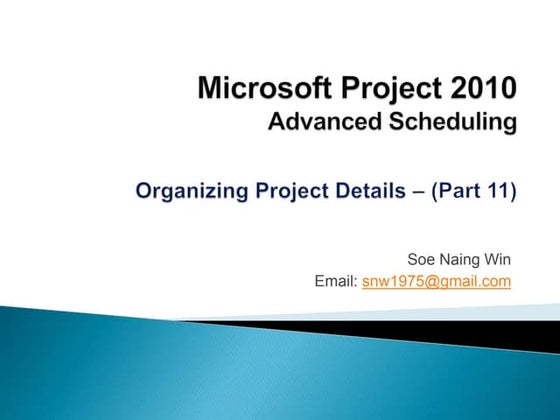 Microsoft Project 2010
Advanced Scheduling

Organizing Project Details – (Part 11)

Soe Naing Win
Email: snw1975@gmail.com